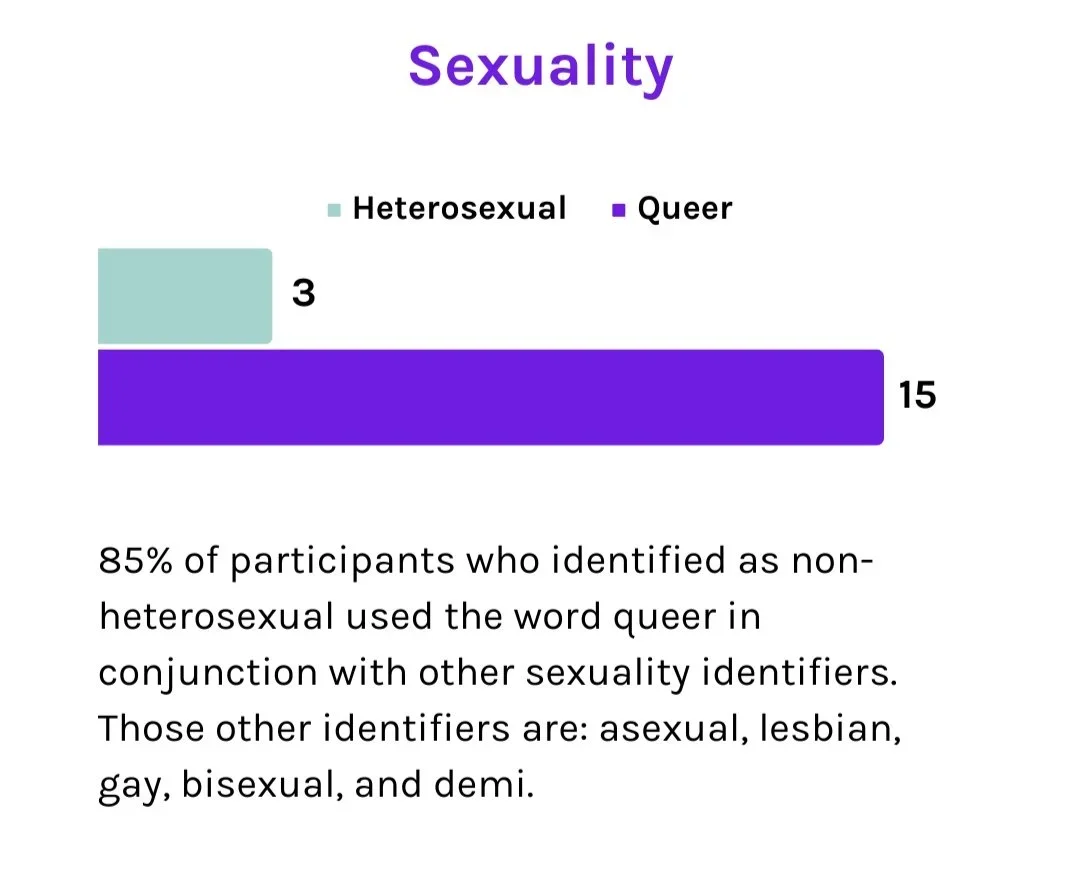 Sexuality

Heterosexual Queer

3

15

85% of participants who identified as non-heterosexual used the word queer in conjunction with other sexuality identifiers. Those other identifiers are: asexual, lesbian, gay, bisexual, and demi.